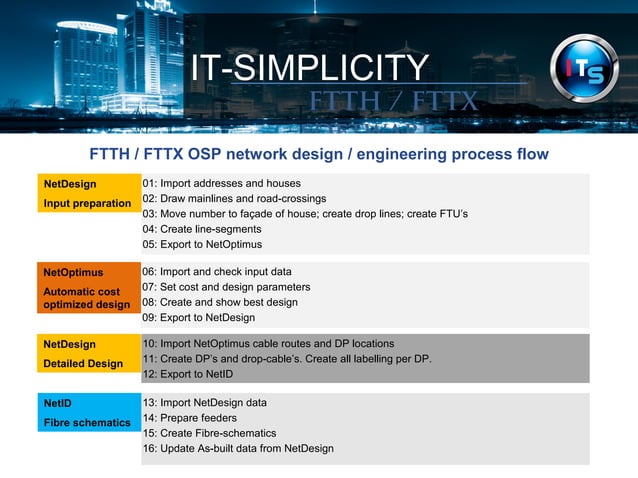 IT-SIMPLICITY

FTTH / FTTX

ITS

FTTH / FTTX OSP network design / engineering process flow

NetDesign

Input preparation

01: Import addresses and houses
02: Draw mainlines and road-crossings
03: Move number to façade of house; create drop lines; create FTU's
04: Create line-segments
05: Export to NetOptimus

NetOptimus

Automatic cost optimized design

06: Import and check input data
07: Set cost and design parameters
08: Create and show best design
09: Export to NetDesign

NetDesign

Detailed Design

10: Import NetOptimus cable routes and DP locations
11: Create DP's and drop-cable's. Create all labelling per DP.
12: Export to NetID

NetID

Fibre schematics

13: Import NetDesign data
14: Prepare feeders
15: Create Fibre-schematics
16: Update As-built data from NetDesign